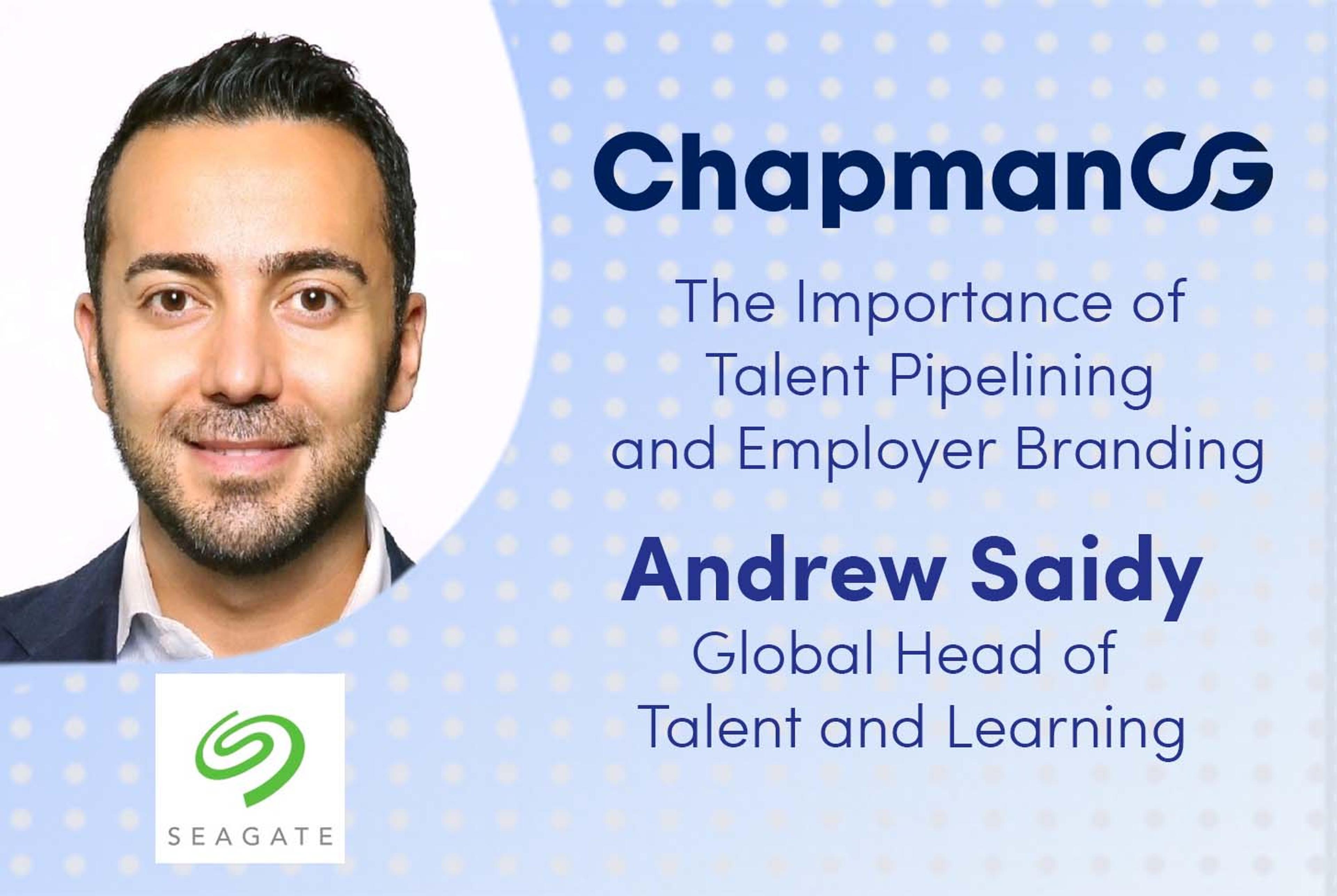 ChapmanCG

The Importance of Talent Pipelining and Employer Branding

Andrew Saidy
Global Head of Talent and Learning

SEAGATE